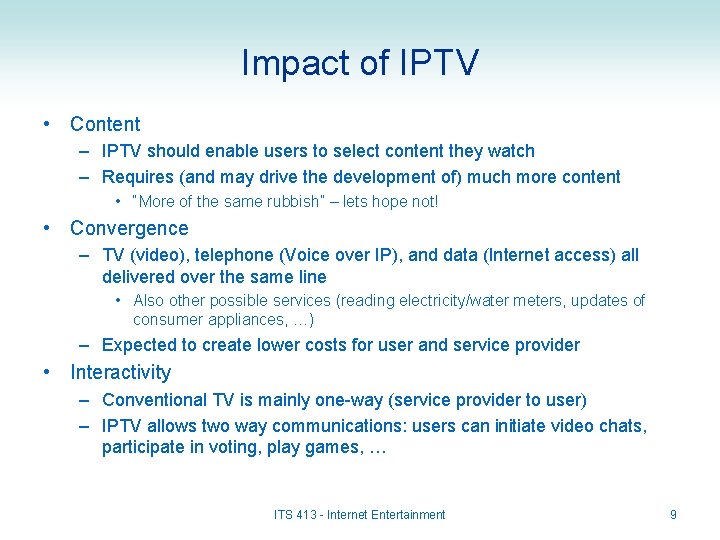 Impact of IPTV

• Content
– IPTV should enable users to select content they watch
– Requires (and may drive the development of) much more content
• "More of the same rubbish" – lets hope not!
• Convergence
– TV (video), telephone (Voice over IP), and data (Internet access) all delivered over the same line
• Also other possible services (reading electricity/water meters, updates of consumer appliances, …)
– Expected to create lower costs for user and service provider
• Interactivity
– Conventional TV is mainly one-way (service provider to user)
– IPTV allows two way communications: users can initiate video chats, participate in voting, play games, …

ITS 413 - Internet Entertainment

9